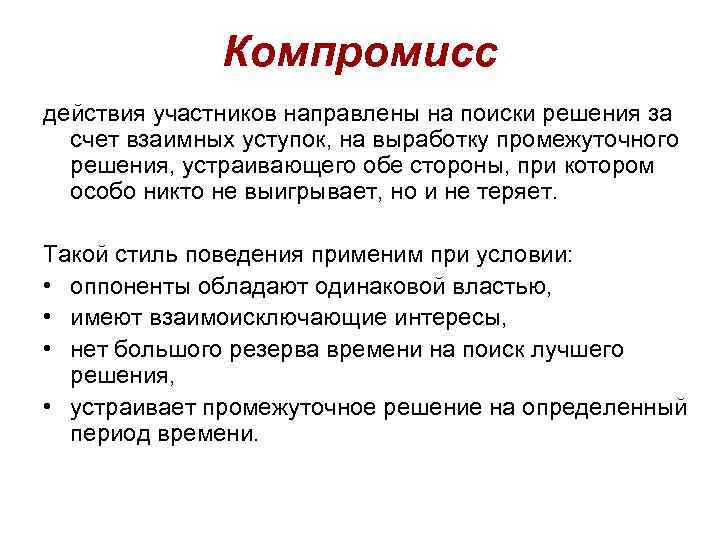 Компромисс

действия участников направлены на поиски решения за счет взаимных уступок, на выработку промежуточного решения, устраивающего обе стороны, при котором особо никто не выигрывает, но и не теряет.

Такой стиль поведения применим при условии:
• оппоненты обладают одинаковой властью,
• имеют взаимоисключающие интересы,
• нет большого резерва времени на поиск лучшего решения,
• устраивает промежуточное решение на определенный период времени.